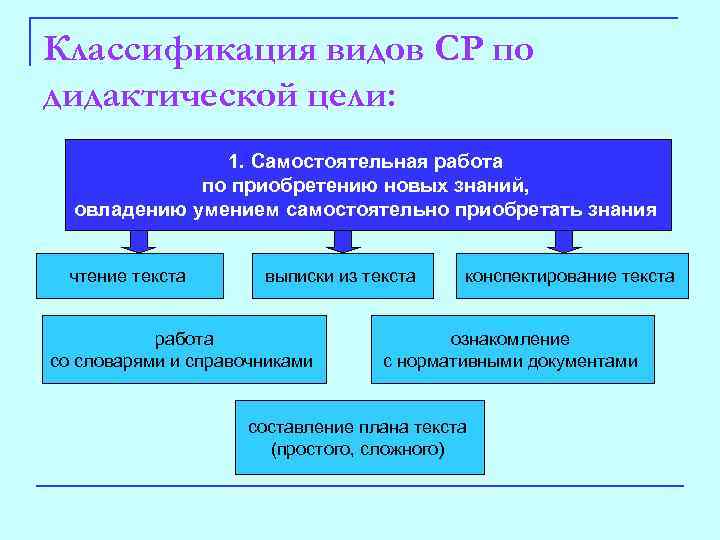 Классификация видов СР по дидактической цели:

1. Самостоятельная работа
по приобретению новых знаний,
овладению умением самостоятельно приобретать знания

чтение текста

выписки из текста

конспектирование текста

работа
со словарями и справочниками

ознакомление
с нормативными документами

составление плана текста
(простого, сложного)